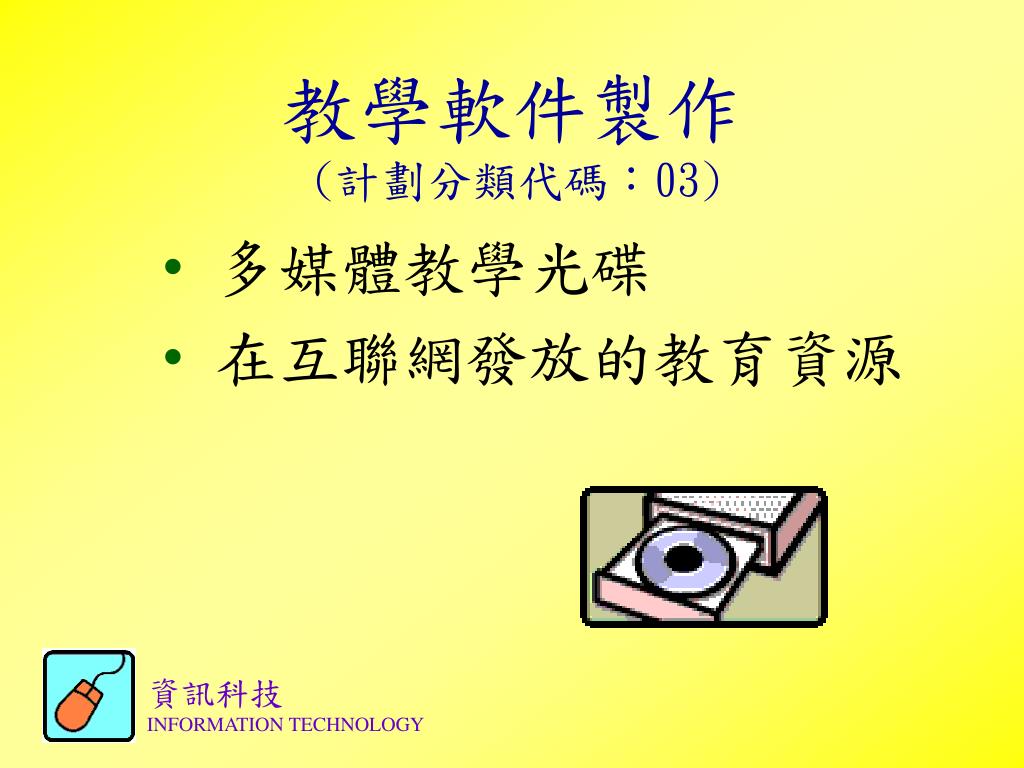 教學軟件製作
（計劃分類代碼：03）

• 多媒體教學光碟
• 在互聯網發放的教育資源

資訊科技
INFORMATION TECHNOLOGY